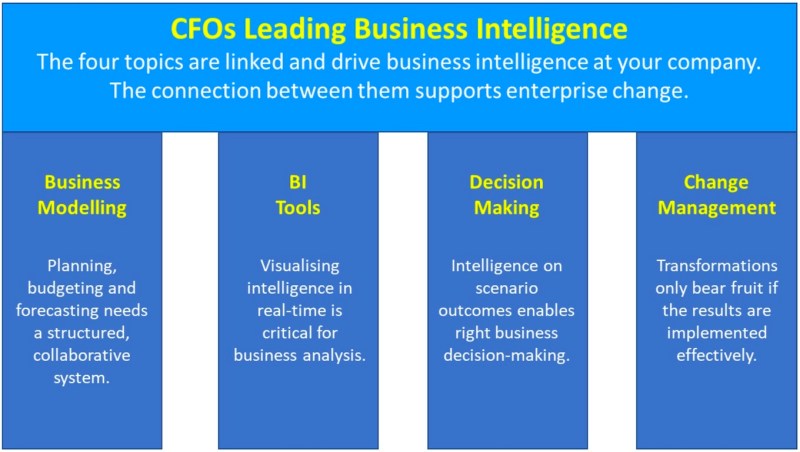 CFOs Leading Business Intelligence
The four topics are linked and drive business intelligence at your company. The connection between them supports enterprise change.

Business Modelling

Planning, budgeting and forecasting needs a structured, collaborative system.

BI Tools

Visualising intelligence in real-time is critical for business analysis.

Decision Making

Intelligence on scenario outcomes enables right business decision-making.

Change Management

Transformations only bear fruit if the results are implemented effectively.